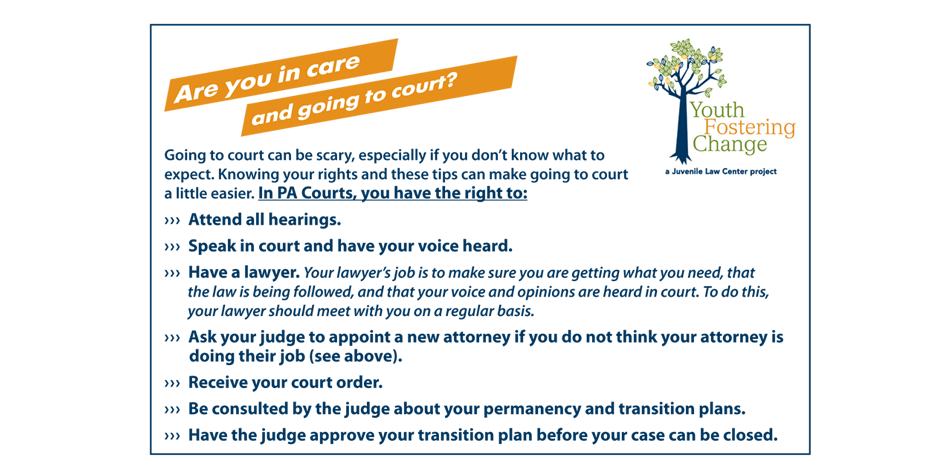 Are you in care
and going to court?

Youth Fostering Change
a Juvenile Law Center project

Going to court can be scary, especially if you don't know what to expect. Knowing your rights and these tips can make going to court a little easier. In PA Courts, you have the right to:

››› Attend all hearings.

››› Speak in court and have your voice heard.

››› Have a lawyer. Your lawyer's job is to make sure you are getting what you need, that the law is being followed, and that your voice and opinions are heard in court. To do this, your lawyer should meet with you on a regular basis.

››› Ask your judge to appoint a new attorney if you do not think your attorney is doing their job (see above).

››› Receive your court order.

››› Be consulted by the judge about your permanency and transition plans.

››› Have the judge approve your transition plan before your case can be closed.